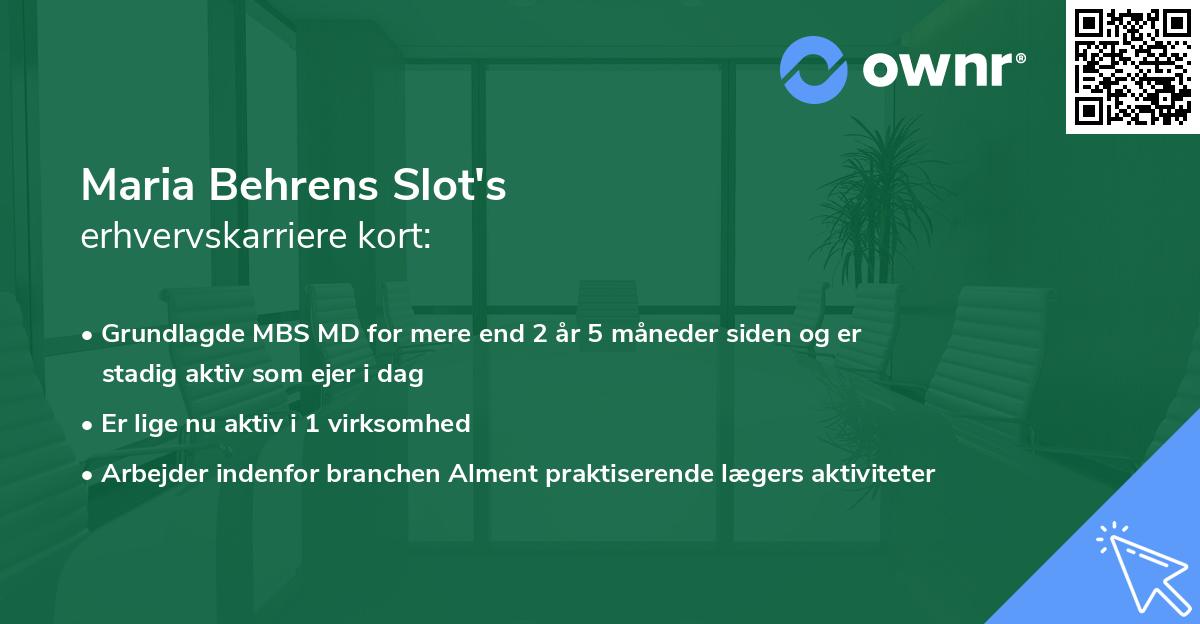 ownr®

Maria Behrens Slot's
erhvervskarriere kort:

• Grundlagde MBS MD for mere end 2 år 5 måneder siden og er stadig aktiv som ejer i dag
• Er lige nu aktiv i 1 virksomhed
• Arbejder indenfor branchen Alment praktiserende lægers aktiviteter